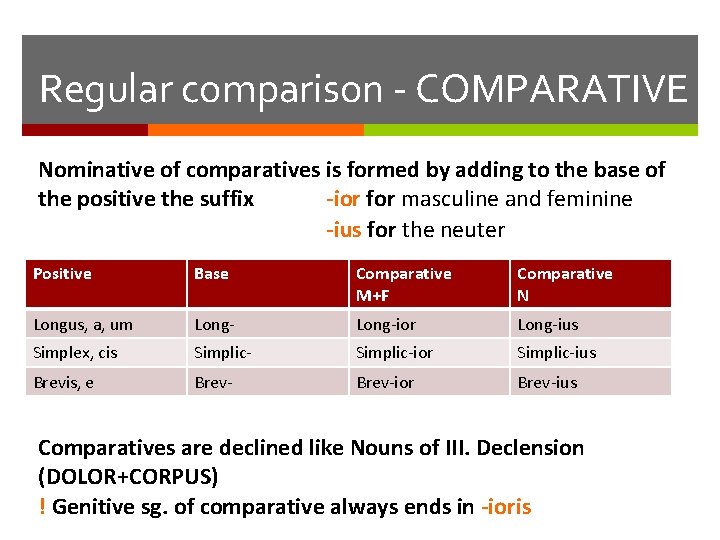 Regular comparison - COMPARATIVE

Nominative of comparatives is formed by adding to the base of the positive the suffix -ior for masculine and feminine
-ius for the neuter

| Positive | Base | Comparative M+F | Comparative N |
|---|---|---|---|
| Longus, a, um | Long- | Long-ior | Long-ius |
| Simplex, cis | Simplic- | Simplic-ior | Simplic-ius |
| Brevis, e | Brev- | Brev-ior | Brev-ius |

Comparatives are declined like Nouns of III. Declension (DOLOR+CORPUS)
! Genitive sg. of comparative always ends in -ioris